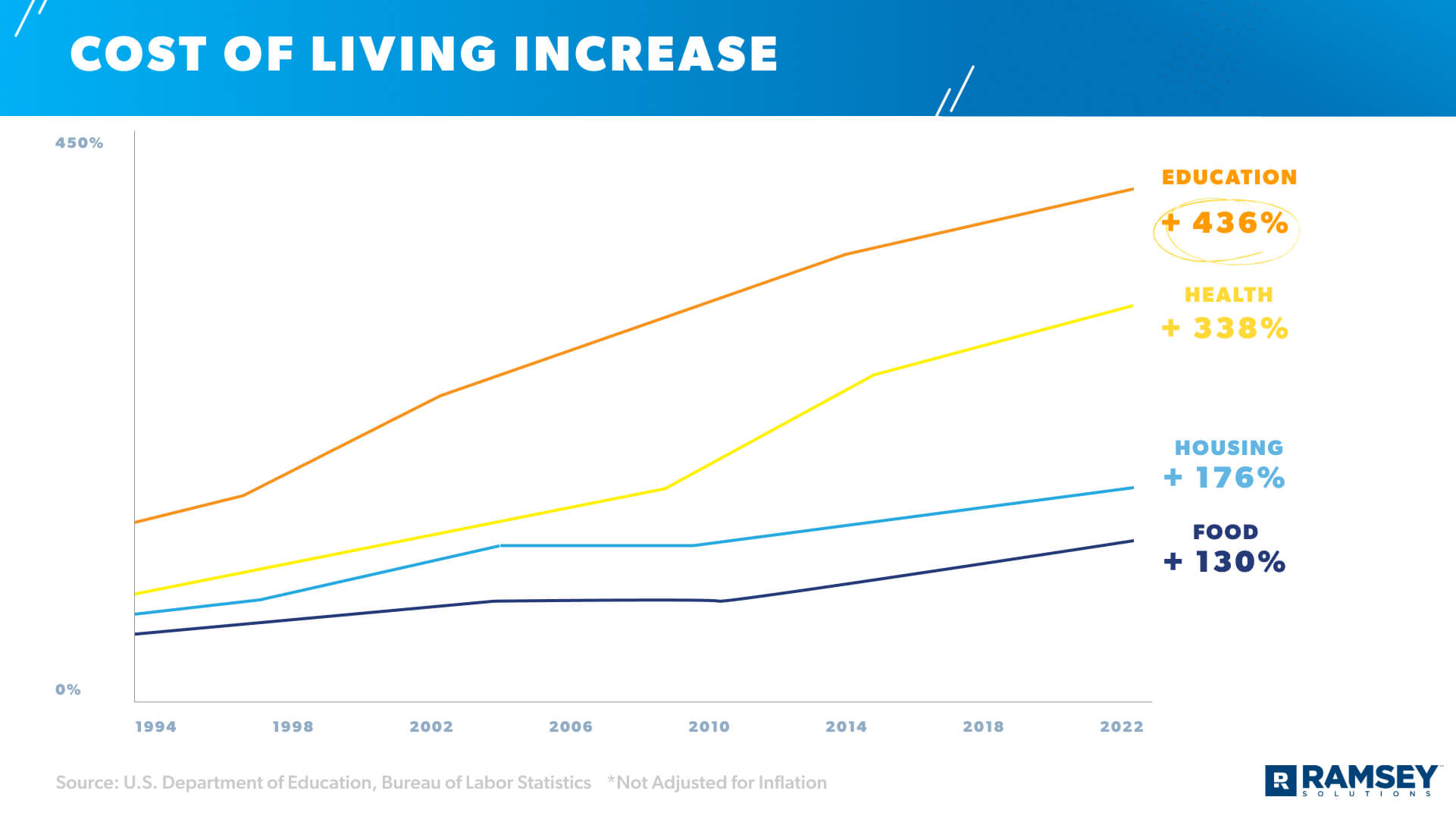 COST OF LIVING INCREASE

450%

0%

EDUCATION
+ 436%

HEALTH
+ 338%

HOUSING
+ 176%

FOOD
+ 130%

1994 1998 2002 2006 2010 2014 2018 2022

Source: U.S. Department of Education, Bureau of Labor Statistics *Not Adjusted for Inflation

R RAMSEY SOLUTIONS